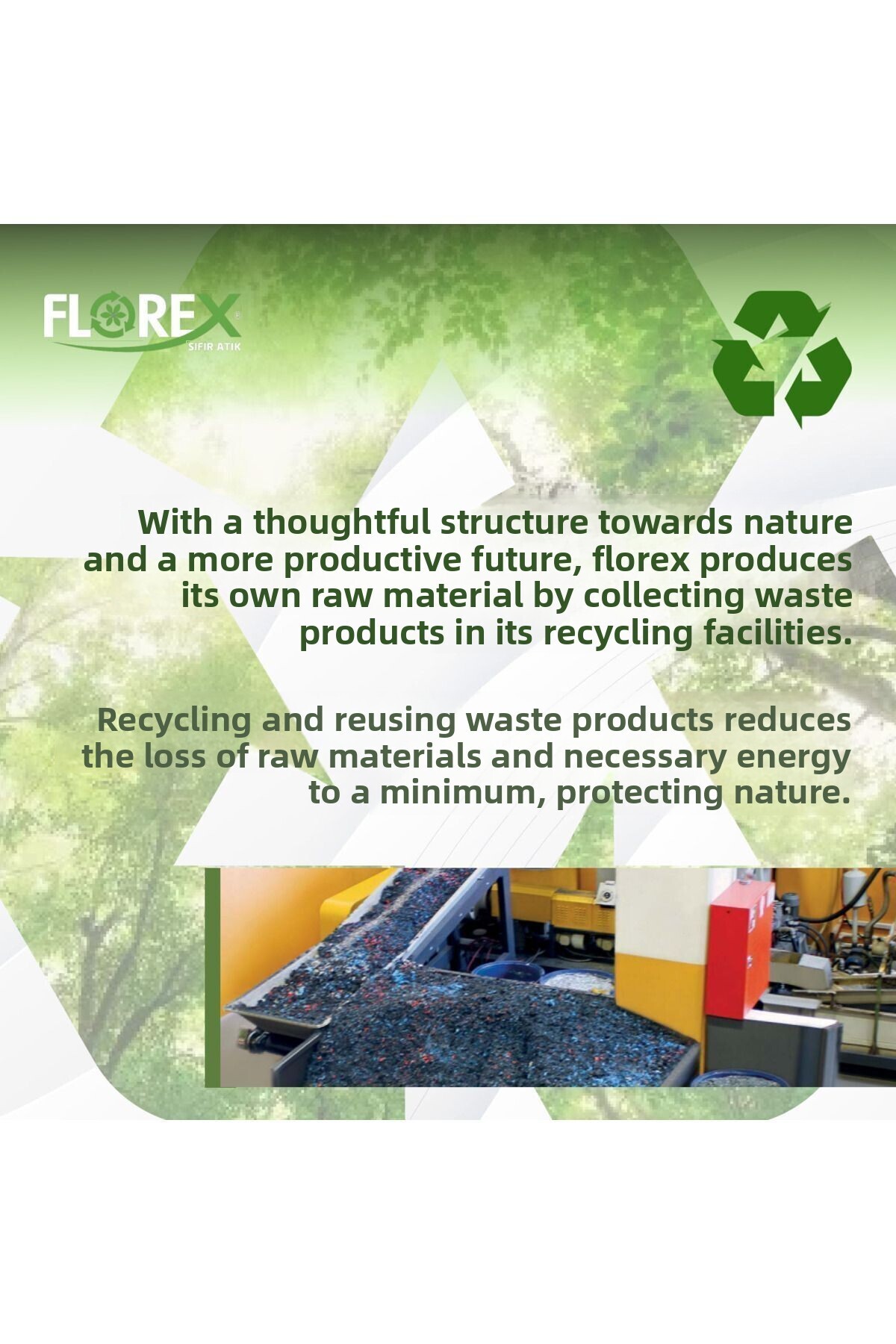 FLOREX
SIFIR ATIK

With a thoughtful structure towards nature and a more productive future, florex produces its own raw material by collecting waste products in its recycling facilities.

Recycling and reusing waste products reduces the loss of raw materials and necessary energy to a minimum, protecting nature.